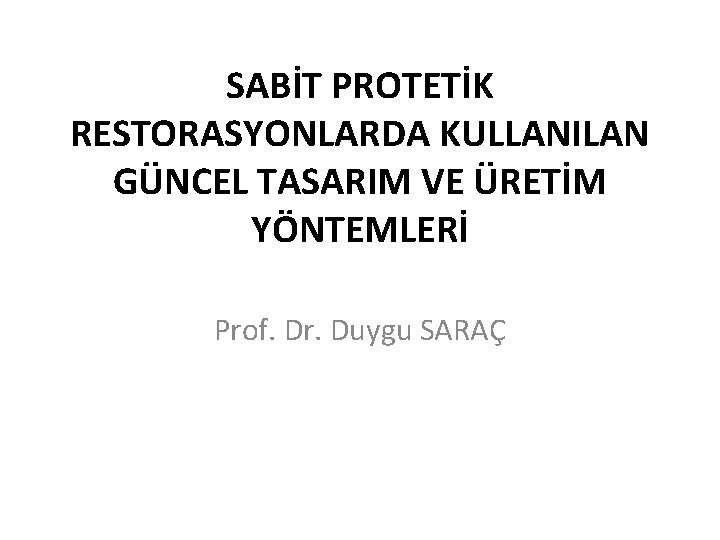 SABİT PROTETİK RESTORASYONLARDA KULLANILAN GÜNCEL TASARIM VE ÜRETİM YÖNTEMLERİ

Prof. Dr. Duygu SARAÇ